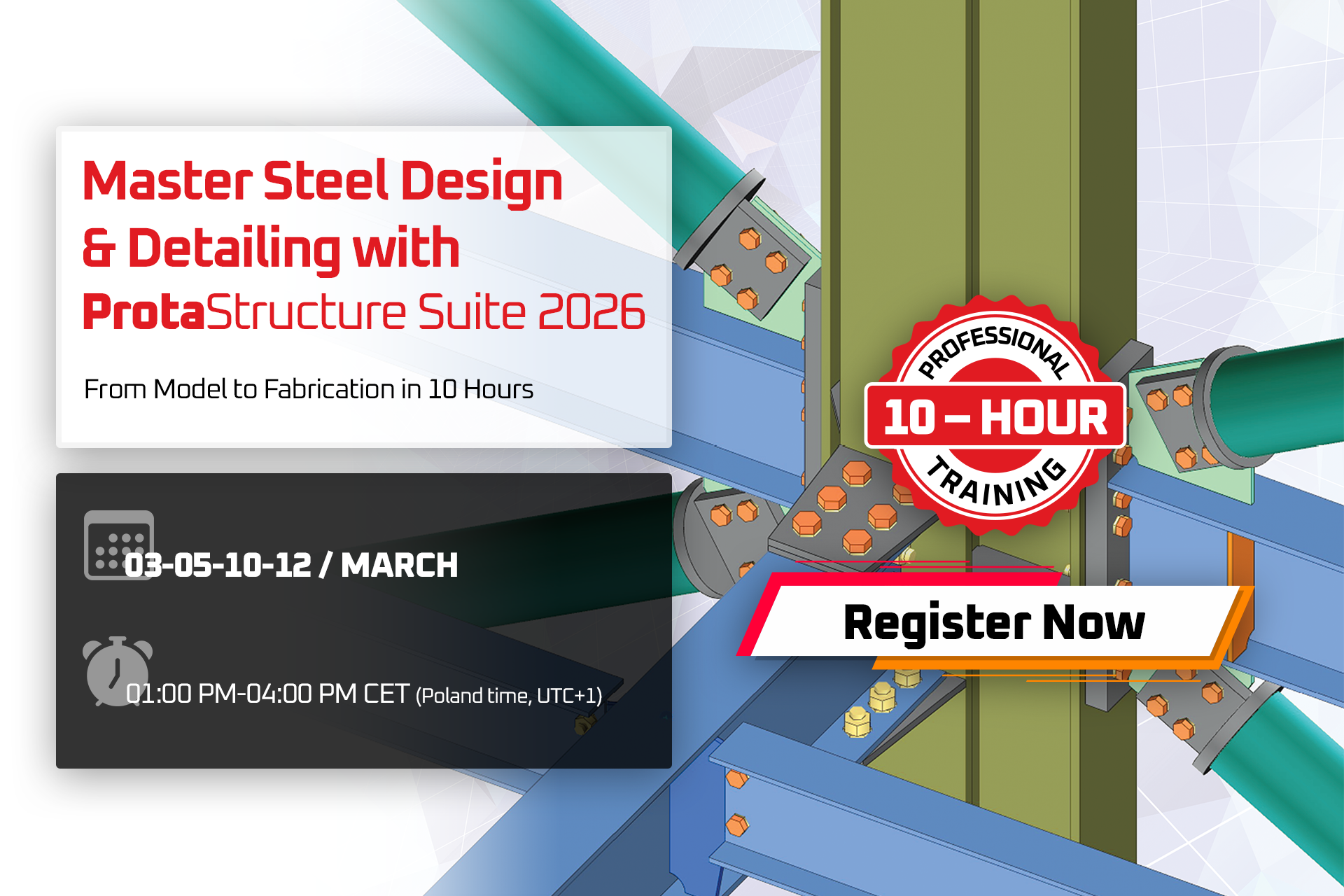 Master Steel Design & Detailing with ProtaStructure Suite 2026

From Model to Fabrication in 10 Hours

03-05-10-12 / MARCH

01:00 PM-04:00 PM CET (Poland time, UTC+1)

PROFESSIONAL
10 – HOUR
TRAINING

Register Now